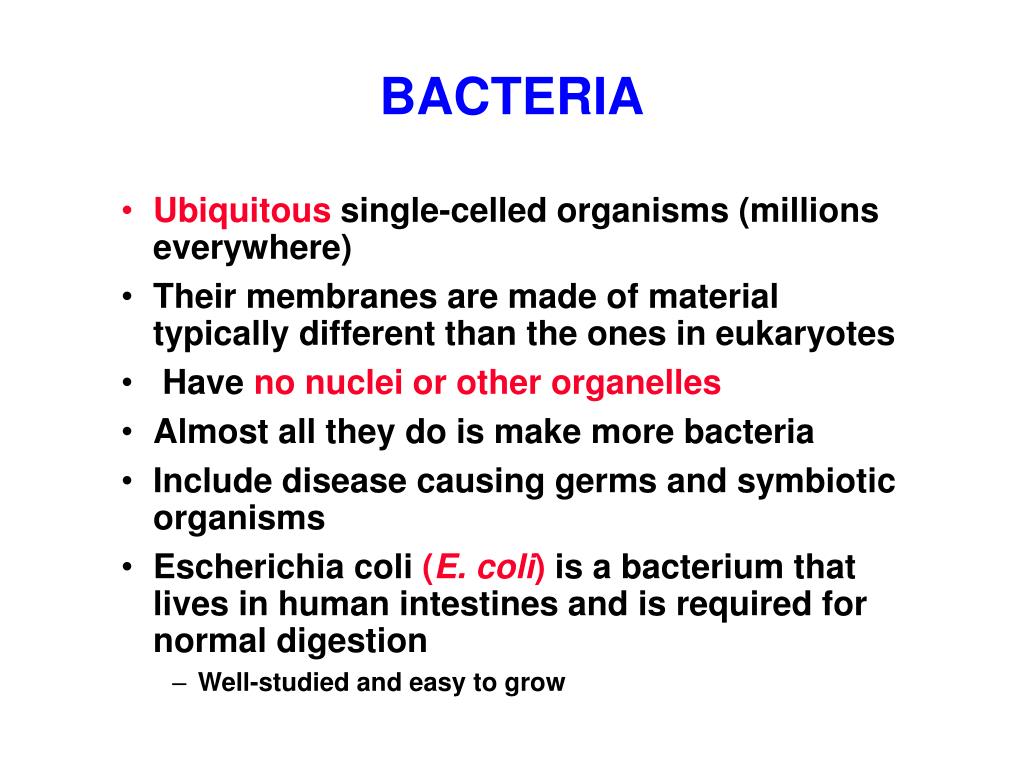 BACTERIA

• Ubiquitous single-celled organisms (millions everywhere)
• Their membranes are made of material typically different than the ones in eukaryotes
• Have no nuclei or other organelles
• Almost all they do is make more bacteria
• Include disease causing germs and symbiotic organisms
• Escherichia coli (E. coli) is a bacterium that lives in human intestines and is required for normal digestion
– Well-studied and easy to grow